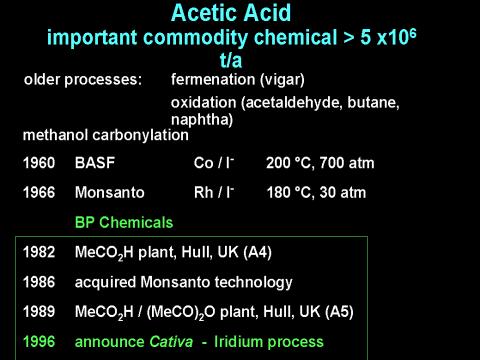 Acetic Acid
important commodity chemical > 5 x$10^6$ t/a

older processes: fermenation (vigar)

oxidation (acetaldehyde, butane, naphtha)

methanol carbonylation

1960 BASF Co / $I^-$ 200 °C, 700 atm

1966 Monsanto Rh / $I^-$ 180 °C, 30 atm

BP Chemicals

1982 $MeCO_2H$ plant, Hull, UK (A4)

1986 acquired Monsanto technology

1989 $MeCO_2H$ / $(MeCO)_2O$ plant, Hull, UK (A5)

1996 announce Cativa - Iridium process